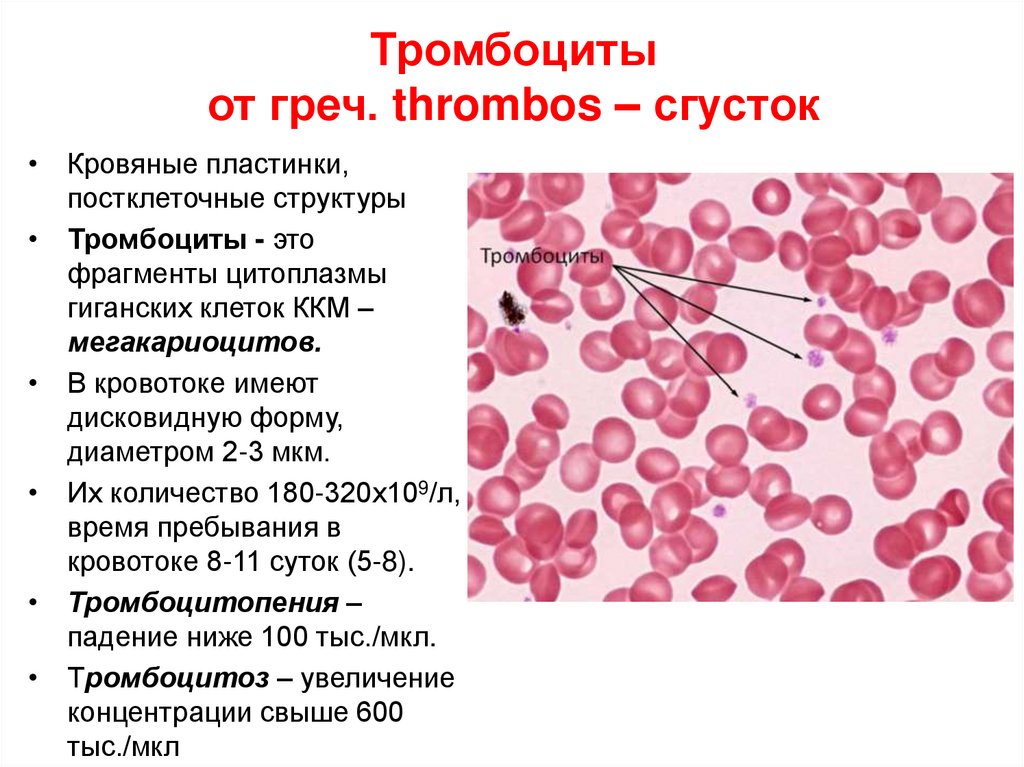 Тромбоциты
от греч. thrombos – сгусток

• Кровяные пластинки, постклеточные структуры
• Тромбоциты - это фрагменты цитоплазмы гиганских клеток ККМ – мегакариоцитов.
• В кровотоке имеют дисковидную форму, диаметром 2-3 мкм.
• Их количество 180-320х$10^9$/л, время пребывания в кровотоке 8-11 суток (5-8).
• Тромбоцитопения – падение ниже 100 тыс./мкл.
• Тромбоцитоз – увеличение концентрации свыше 600 тыс./мкл

Тромбоциты